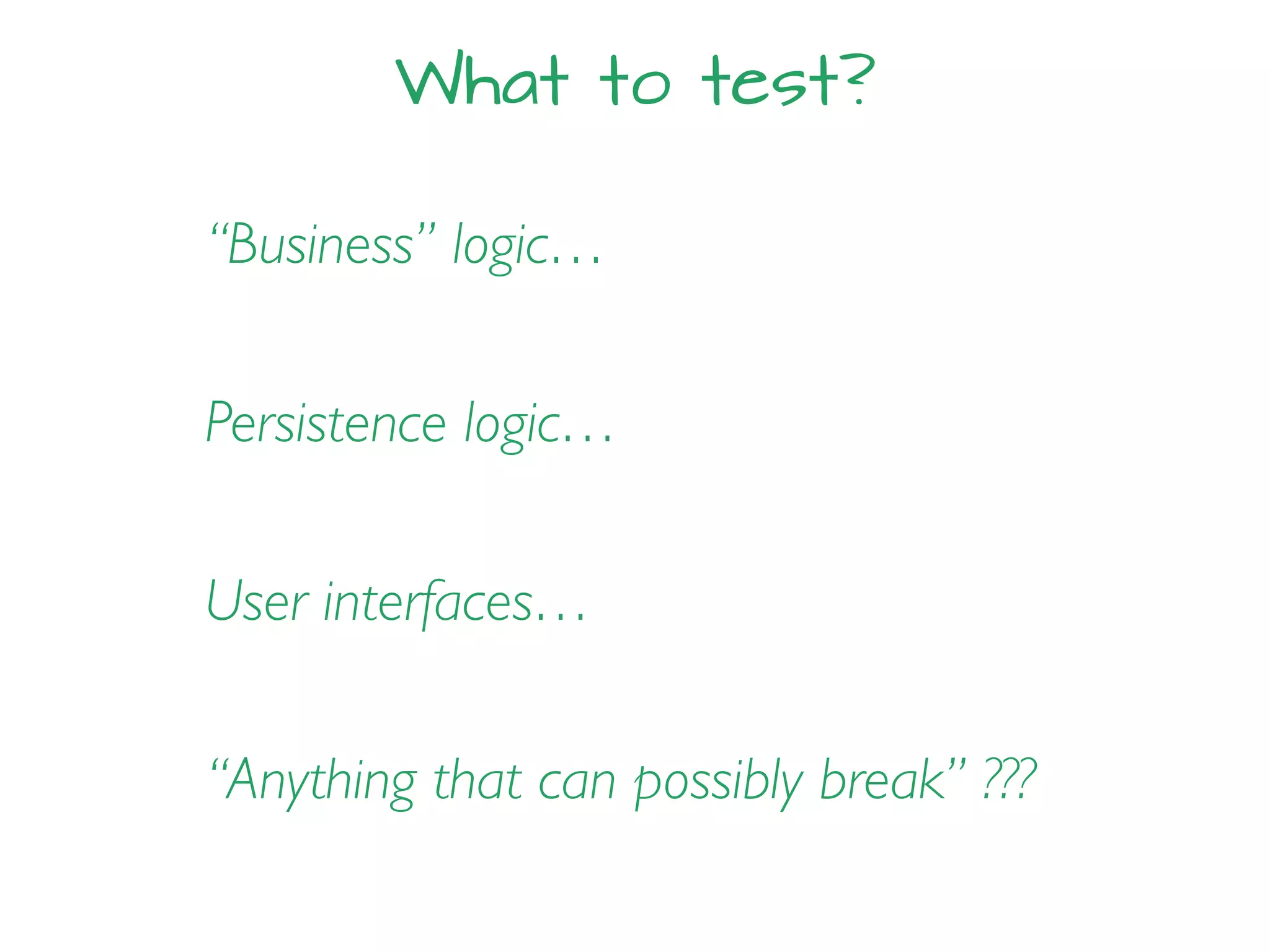 What to test?

“Business” logic…

Persistence logic…

User interfaces…

“Anything that can possibly break” ???